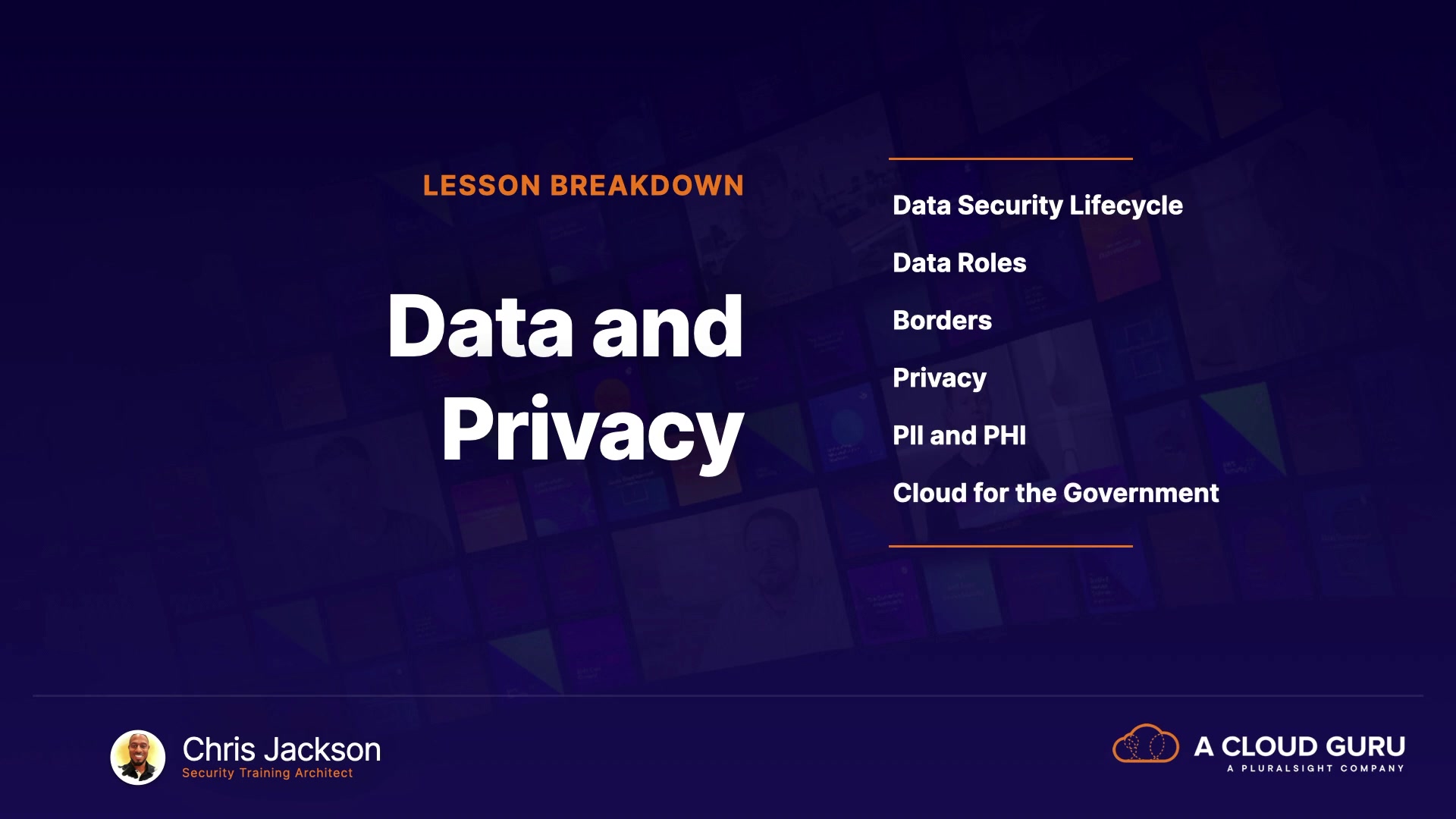 LESSON BREAKDOWN

Data and Privacy

Data Security Lifecycle

Data Roles

Borders

Privacy

PII and PHI

Cloud for the Government

Chris Jackson
Security Training Architect

A CLOUD GURU
A PLURALSIGHT COMPANY